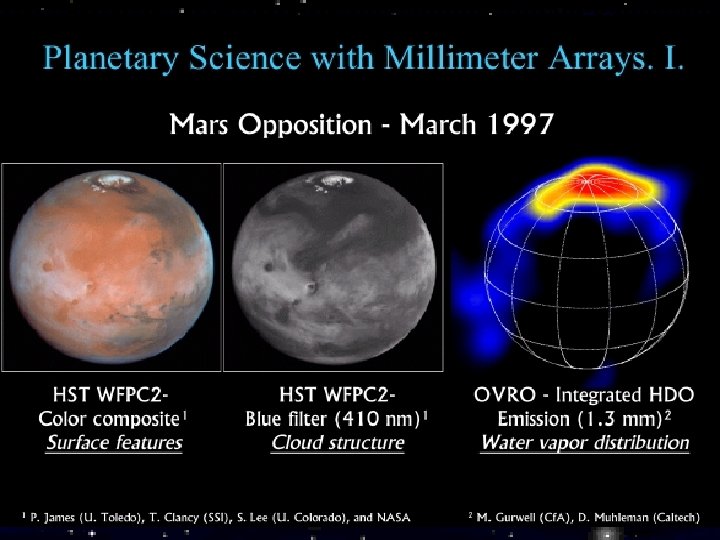 Planetary Science with Millimeter Arrays. I.

Mars Opposition - March 1997

HST WFPC2-
Color composite$^1$
Surface features

HST WFPC2-
Blue filter (410 nm)$^1$
Cloud structure

OVRO - Integrated HDO
Emission (1.3 mm)$^2$
Water vapor distribution

$^1$ P. James (U. Toledo), T. Clancy (SSI), S. Lee (U. Colorado), and NASA

$^2$ M. Gurwell (CfA), D. Muhleman (Caltech)